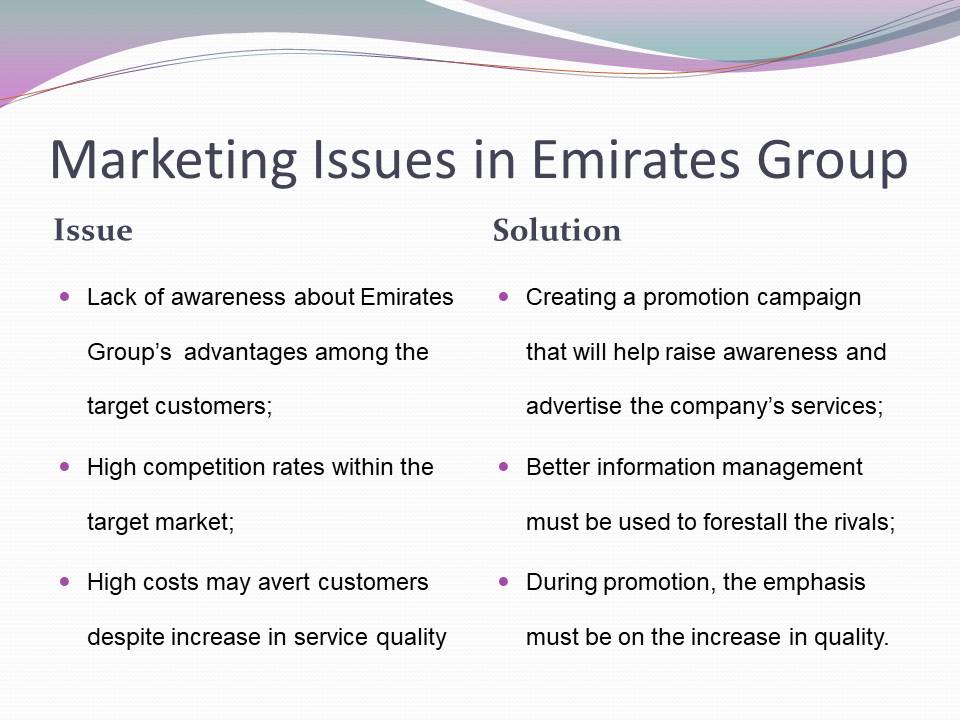 Marketing Issues in Emirates Group

Issue

- Lack of awareness about Emirates Group's advantages among the target customers;
- High competition rates within the target market;
- High costs may avert customers despite increase in service quality

Solution

- Creating a promotion campaign that will help raise awareness and advertise the company's services;
- Better information management must be used to forestall the rivals;
- During promotion, the emphasis must be on the increase in quality.